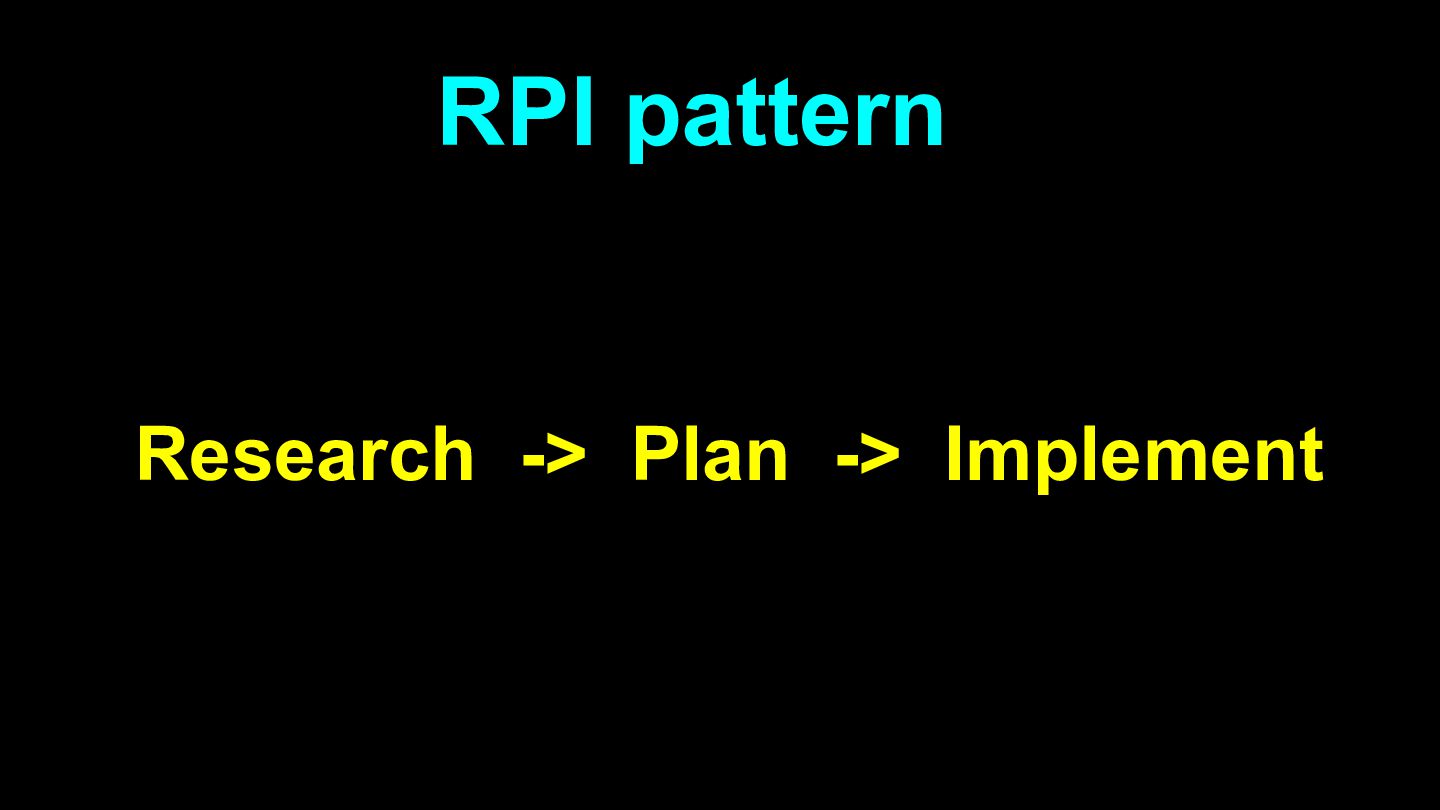 RPI pattern

Research -> Plan -> Implement